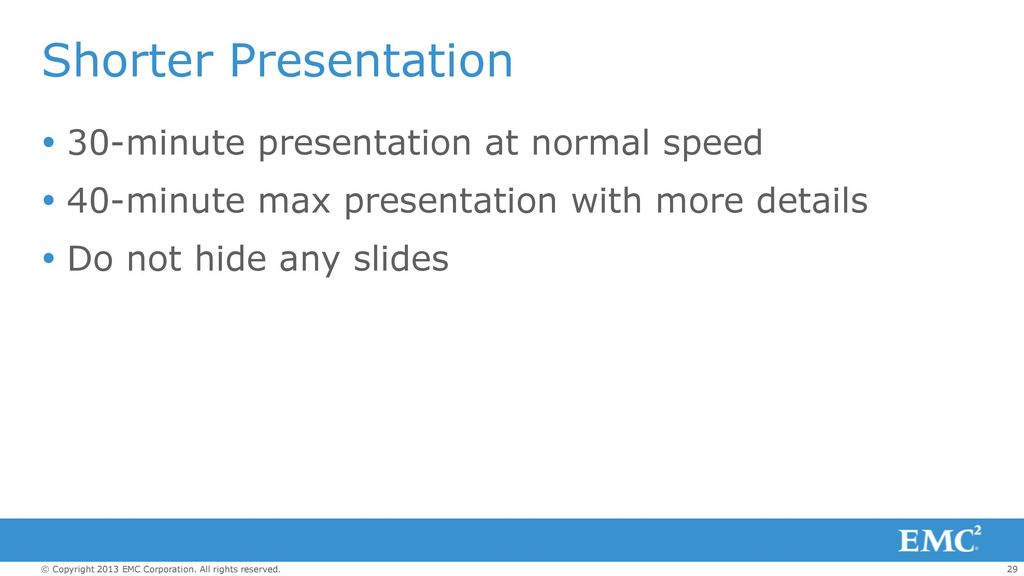 Shorter Presentation

• 30-minute presentation at normal speed

• 40-minute max presentation with more details

• Do not hide any slides

EMC$^2$

© Copyright 2013 EMC Corporation. All rights reserved.

29